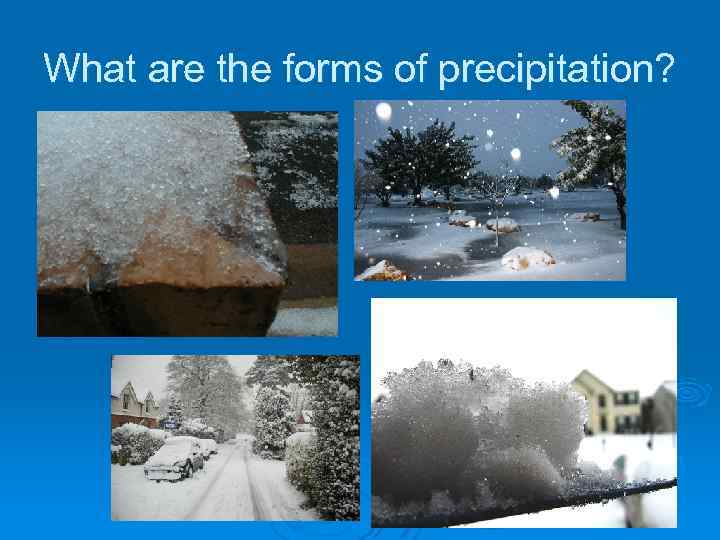 What are the forms of precipitation?